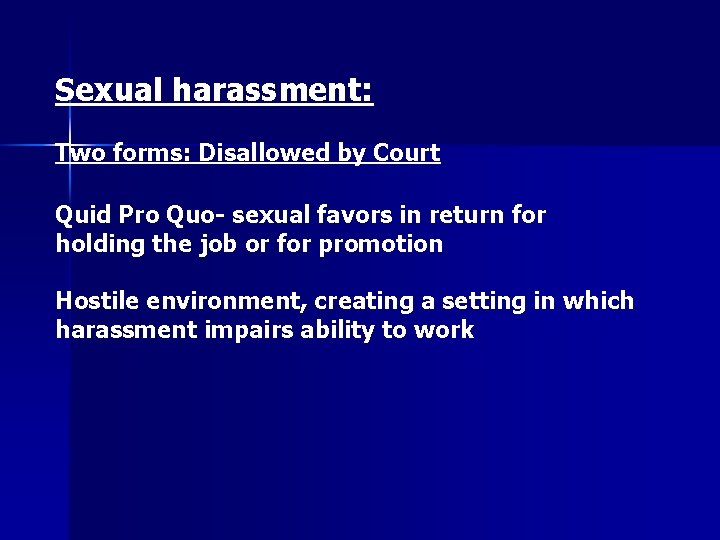 Sexual harassment:

Two forms: Disallowed by Court

Quid Pro Quo- sexual favors in return for holding the job or for promotion

Hostile environment, creating a setting in which harassment impairs ability to work